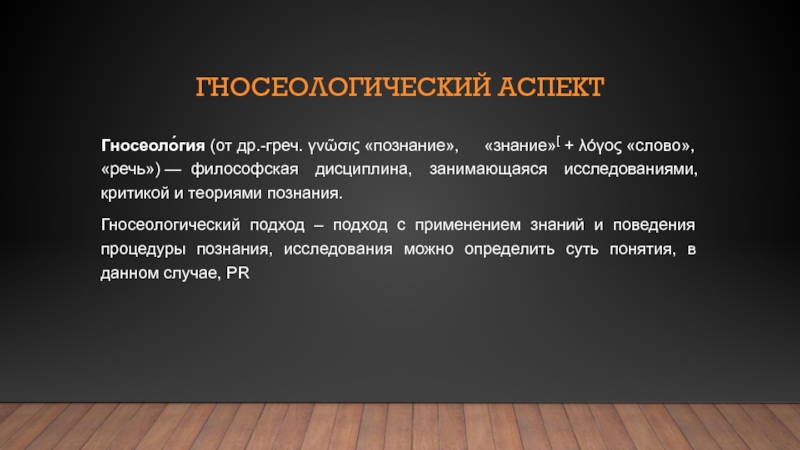 ГНОСЕОЛОГИЧЕСКИЙ АСПЕКТ

Гносеоло́гия (от др.-греч. γνῶσις «познание», «знание»[ + λόγος «слово», «речь») — философская дисциплина, занимающаяся исследованиями, критикой и теориями познания.

Гносеологический подход – подход с применением знаний и поведения процедуры познания, исследования можно определить суть понятия, в данном случае, PR